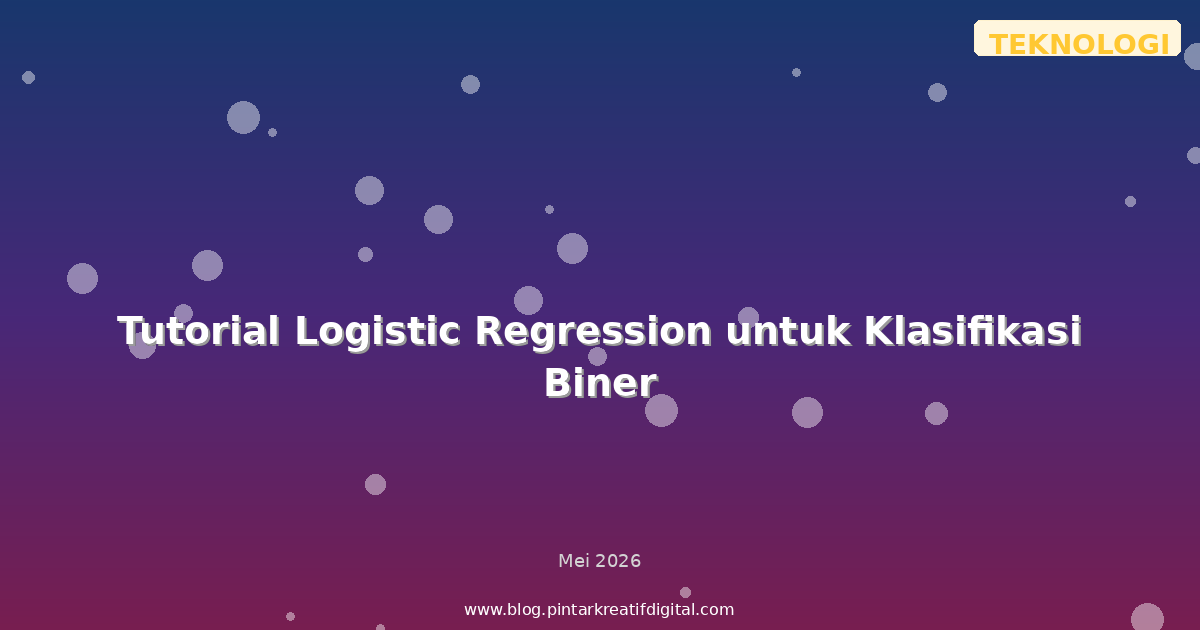 TEKNOLOGI

Tutorial Logistic Regression untuk Klasifikasi Biner

Mei 2026

www.blog.pintarkreatifdigital.com